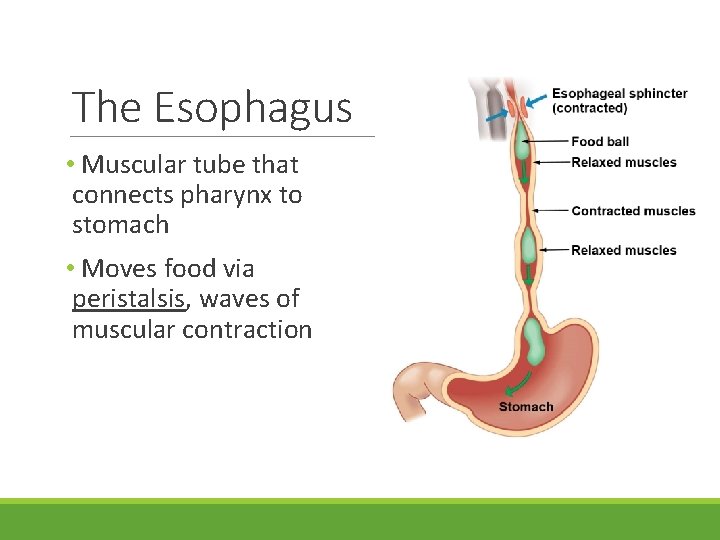 The Esophagus

• Muscular tube that connects pharynx to stomach

• Moves food via peristalsis, waves of muscular contraction

Esophageal sphincter (contracted)

Food ball

Relaxed muscles

Contracted muscles

Relaxed muscles

Stomach